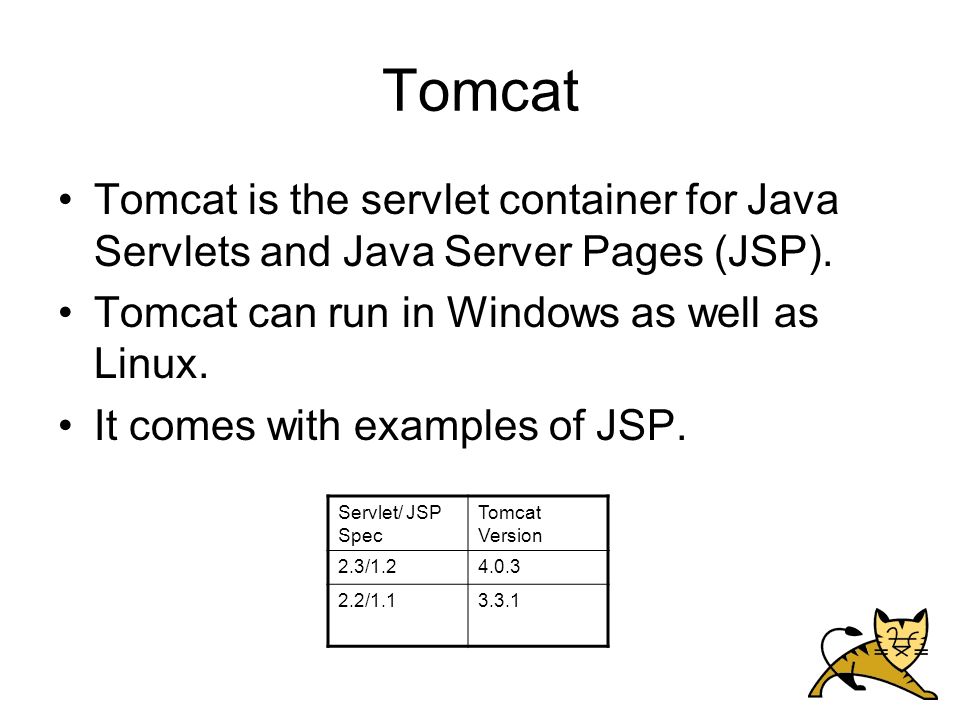 Tomcat

• Tomcat is the servlet container for Java Servlets and Java Server Pages (JSP).
• Tomcat can run in Windows as well as Linux.
• It comes with examples of JSP.

| Servlet/ JSP Spec | Tomcat Version |
|---|---|
| 2.3/1.2 | 4.0.3 |
| 2.2/1.1 | 3.3.1 |